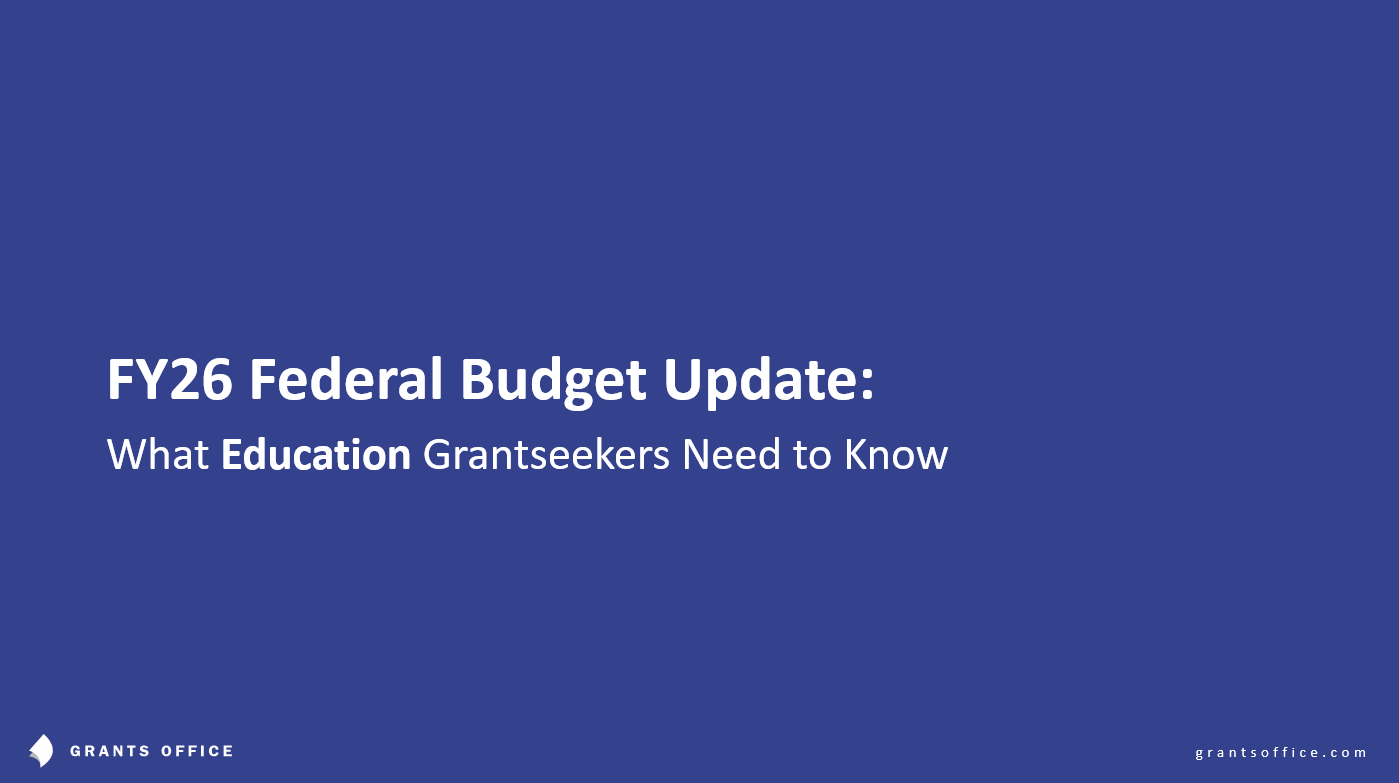 FY26 Federal Budget Update:

What Education Grantseekers Need to Know

GRANTS OFFICE

grantsoffice.com